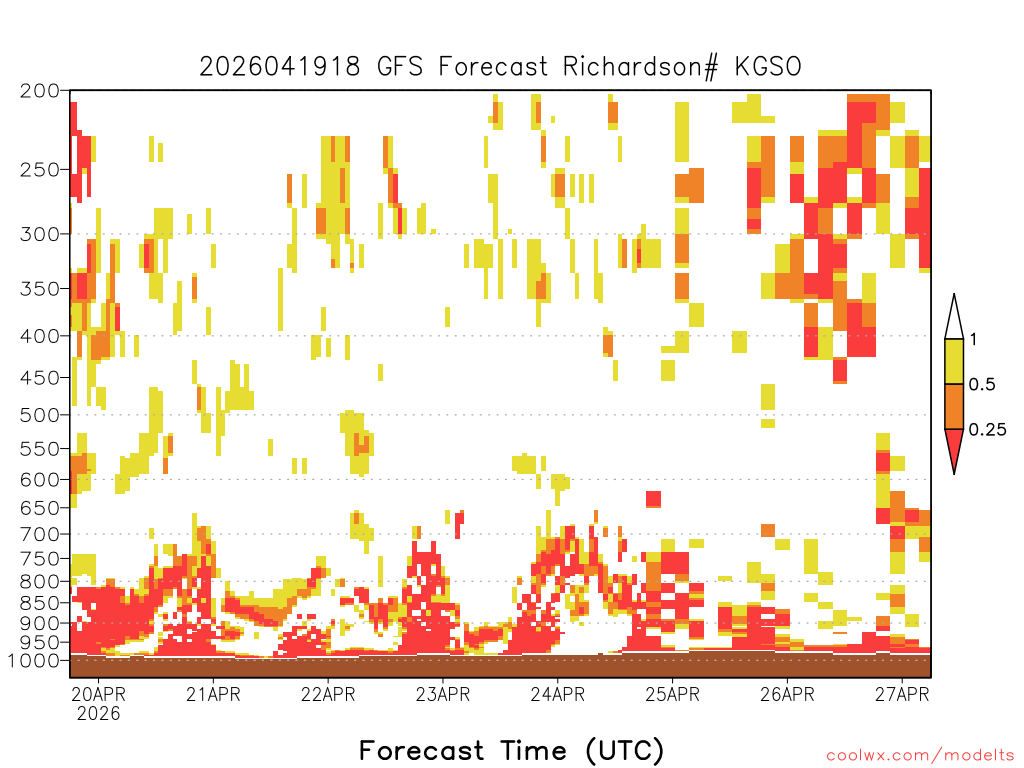 2026041918 GFS Forecast Richardson# KGSO

200
250
300
350
400
450
500
550
600
650
700
750
800
850
900
950
1000

1
0.5
0.25

20APR 2026
21APR
22APR
23APR
24APR
25APR
26APR
27APR

Forecast Time (UTC)

coolwx.com/modelts